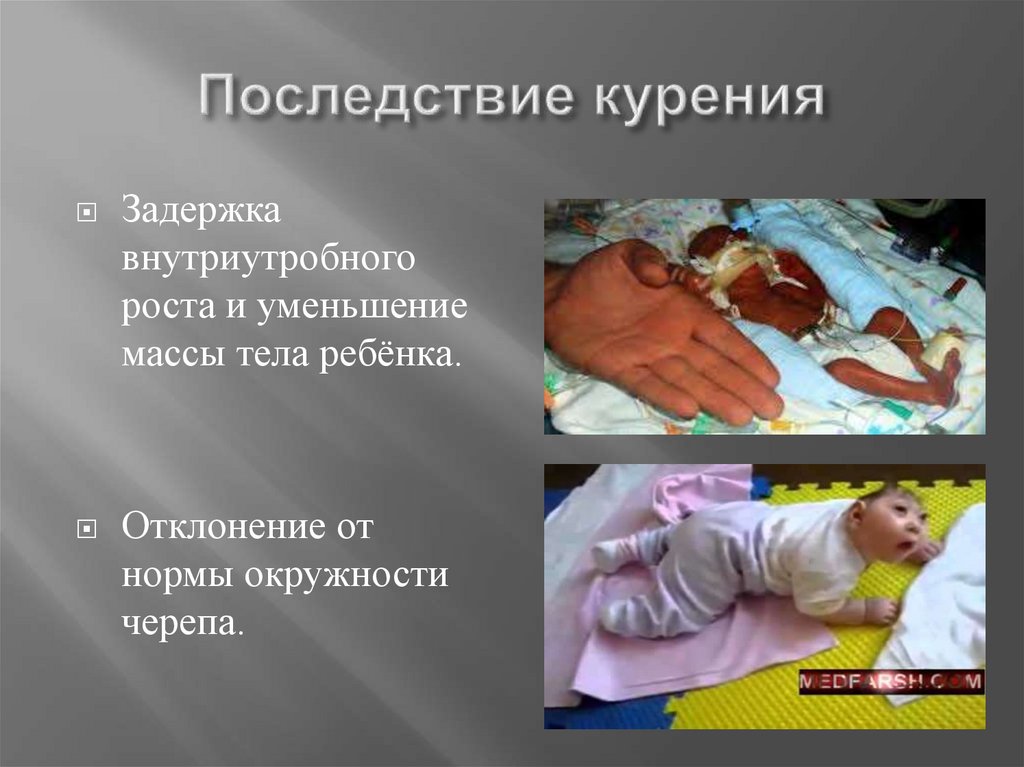 Последствие курения

Задержка внутриутробного роста и уменьшение массы тела ребёнка.

Отклонение от нормы окружности черепа.

MEDFARSH.COM